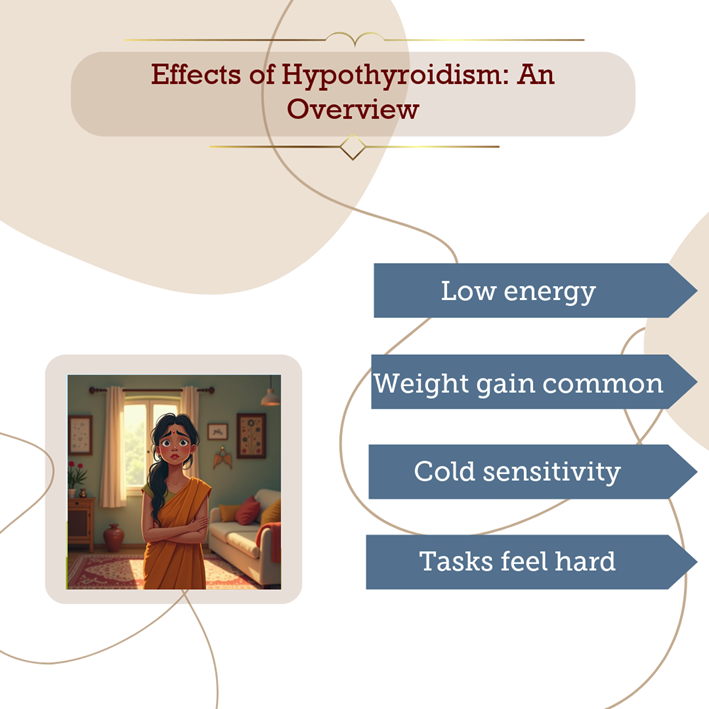 Effects of Hypothyroidism: An Overview

Low energy

Weight gain common

Cold sensitivity

Tasks feel hard